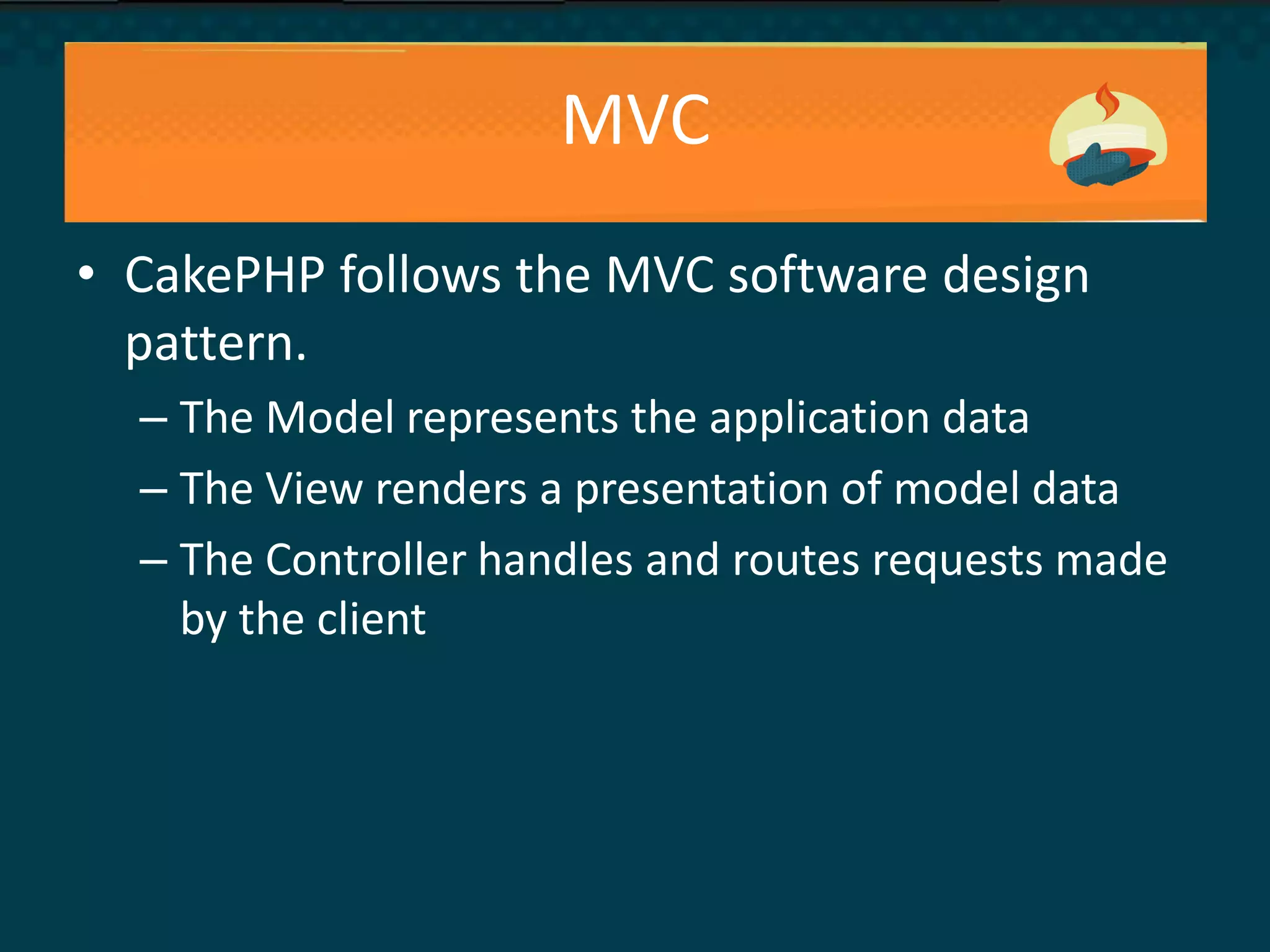 MVC

• CakePHP follows the MVC software design pattern.

– The Model represents the application data

– The View renders a presentation of model data

– The Controller handles and routes requests made by the client